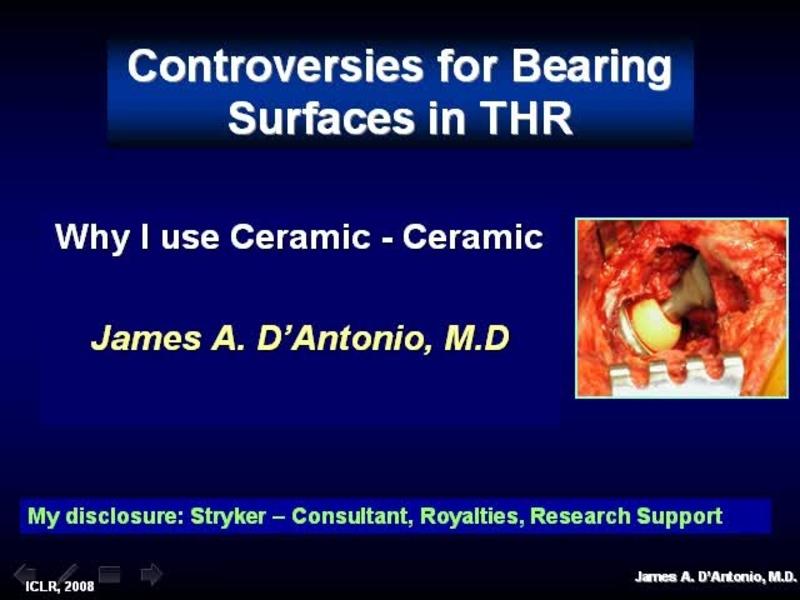 Controversies for Bearing Surfaces in THR

Why I use Ceramic - Ceramic

James A. D'Antonio, M.D

My disclosure: Stryker – Consultant, Royalties, Research Support

ICLR, 2008

James A. D'Antonio, M.D.